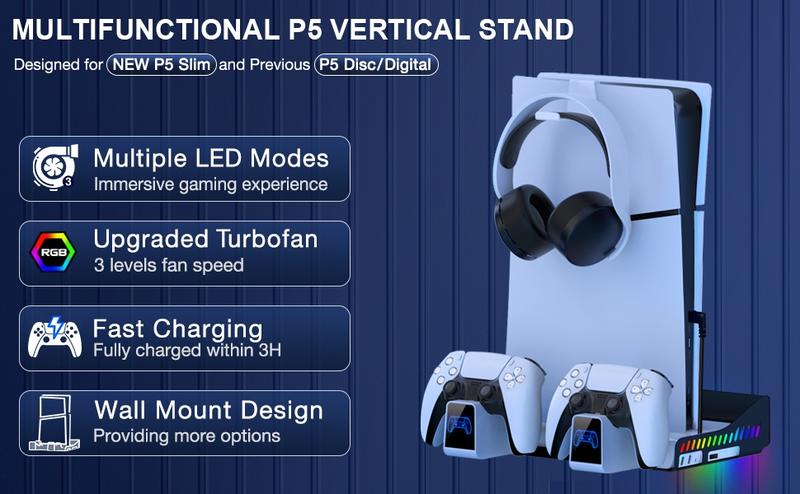 MULTIFUNCTIONAL P5 VERTICAL STAND

Designed for NEW P5 Slim and Previous P5 Disc/Digital

3

Multiple LED Modes
Immersive gaming experience

RGB

Upgraded Turbofan
3 levels fan speed

Fast Charging
Fully charged within 3H

Wall Mount Design
Providing more options